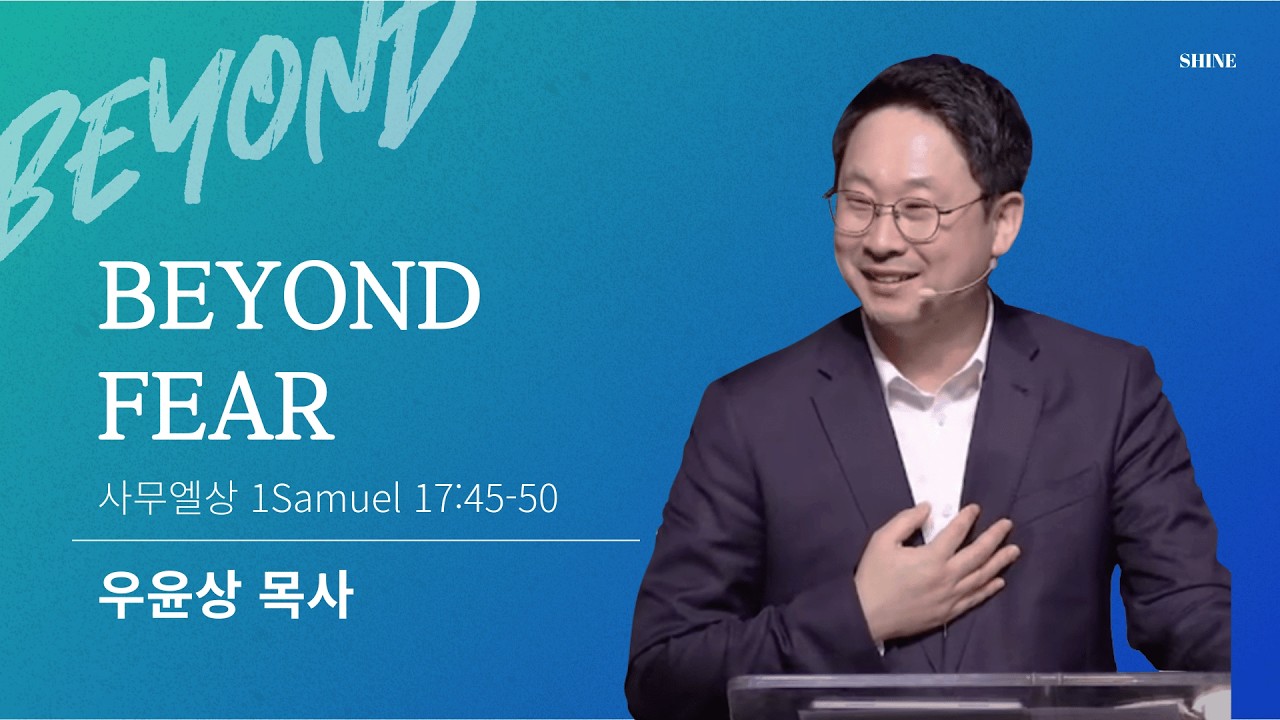 BEYOND

SHINE

BEYOND FEAR

사무엘상 1Samuel 17:45-50

우윤상 목사